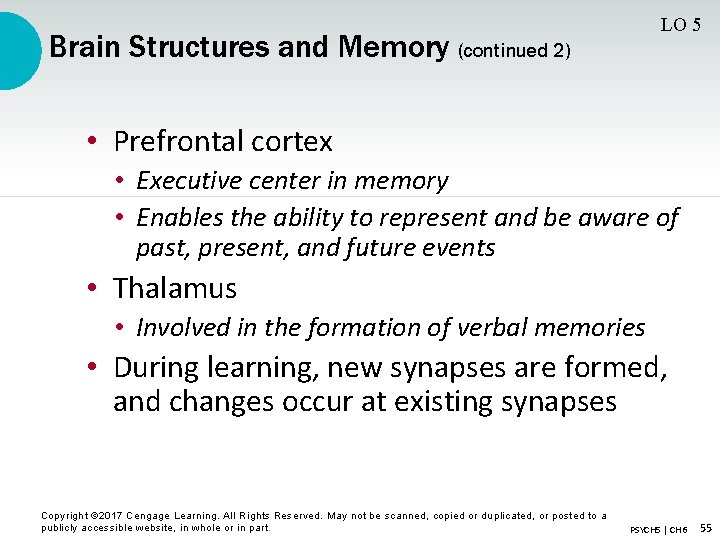 LO 5

Brain Structures and Memory (continued 2)

• Prefrontal cortex
  • Executive center in memory
  • Enables the ability to represent and be aware of past, present, and future events
• Thalamus
  • Involved in the formation of verbal memories
• During learning, new synapses are formed, and changes occur at existing synapses

Copyright ©2017 Cengage Learning. All Rights Reserved. May not be scanned, copied or duplicated, or posted to a publicly accessible website, in whole or in part.

PSYCH5 | CH6 55